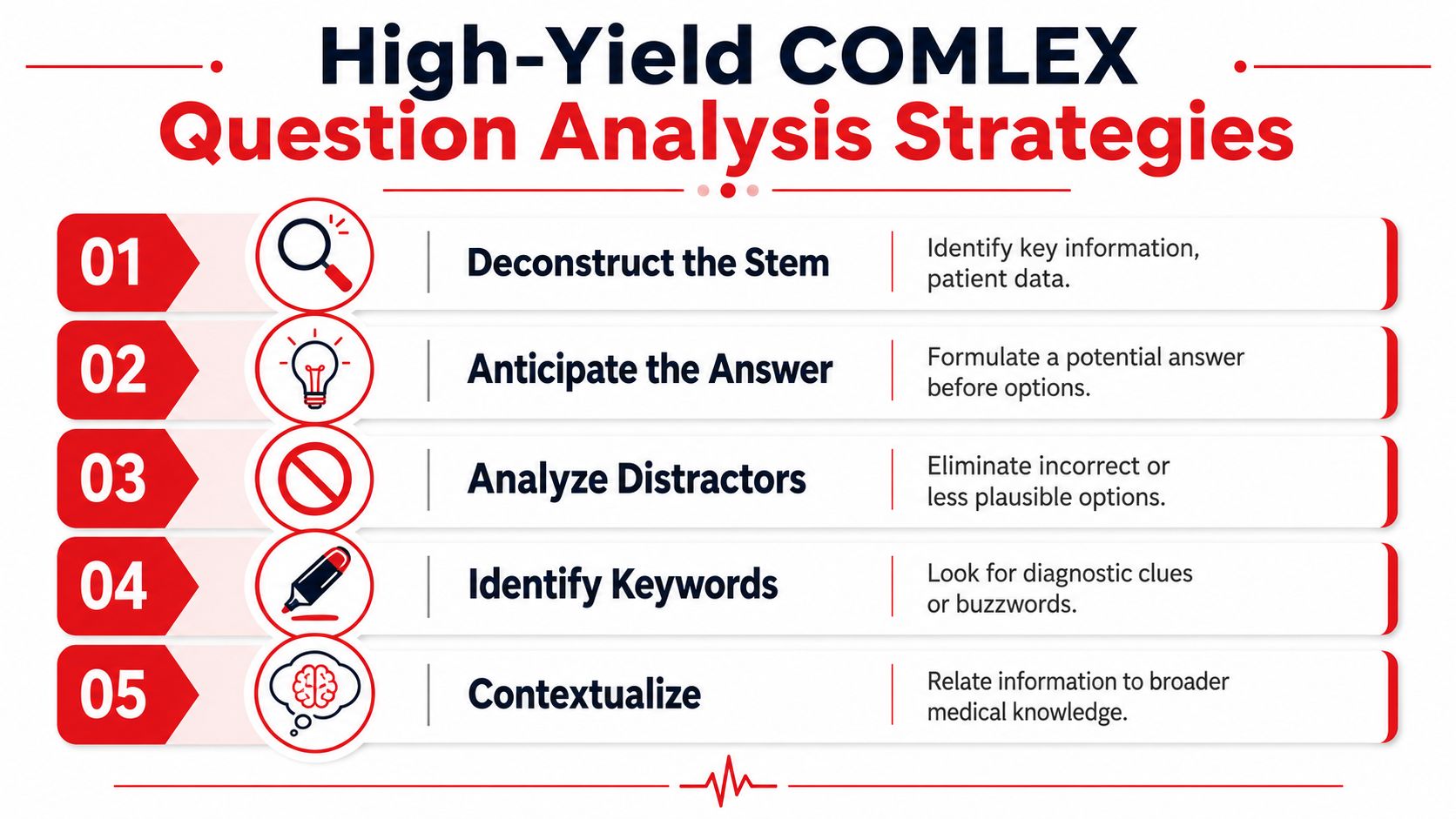 High-Yield COMLEX
Question Analysis Strategies

01 Deconstruct the Stem
Identify key information, patient data.

02 Anticipate the Answer
Formulate a potential answer before options.

03 Analyze Distractors
Eliminate incorrect or less plausible options.

04 Identify Keywords
Look for diagnostic clues or buzzwords.

05 Contextualize
Relate information to broader medical knowledge.